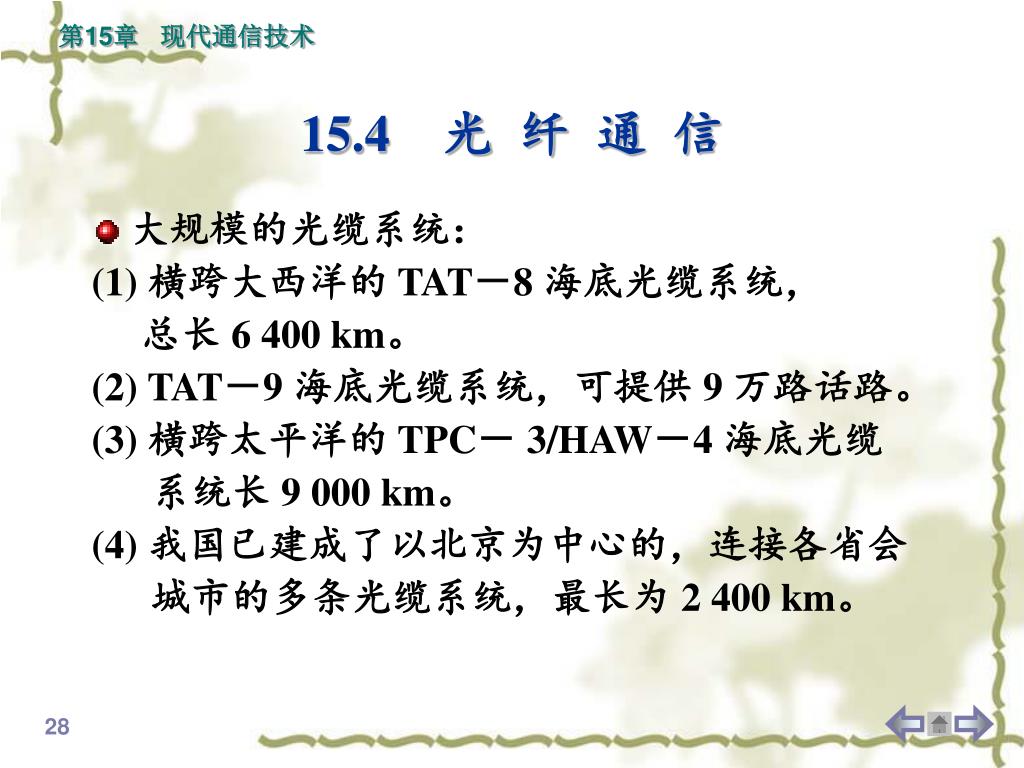 第15章 现代通信技术

15.4 光 纤 通 信

大规模的光缆系统:

(1) 横跨大西洋的 TAT－8 海底光缆系统，总长 6 400 km。

(2) TAT－9 海底光缆系统，可提供 9 万路话路。

(3) 横跨太平洋的 TPC－ 3/HAW－4 海底光缆系统长 9 000 km。

(4) 我国已建成了以北京为中心的，连接各省会城市的多条光缆系统，最长为 2 400 km。

28